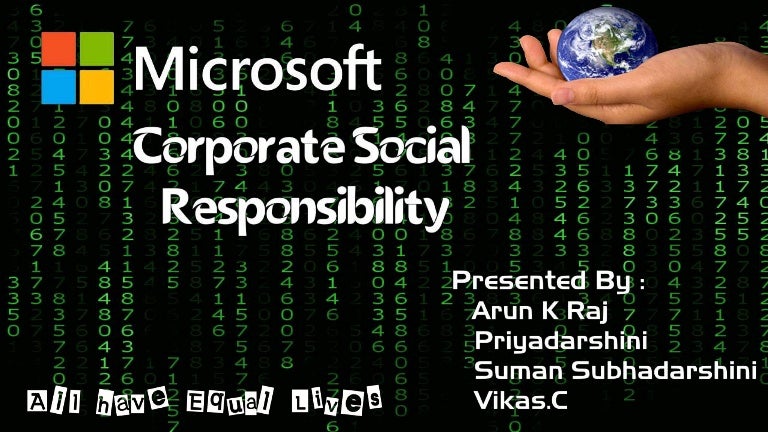 Microsoft

Corporate Social Responsibility

Presented By :
Arun K Raj
Priyadarshini
Suman Subhadarshini
Vikas.C

All have Equal Lives